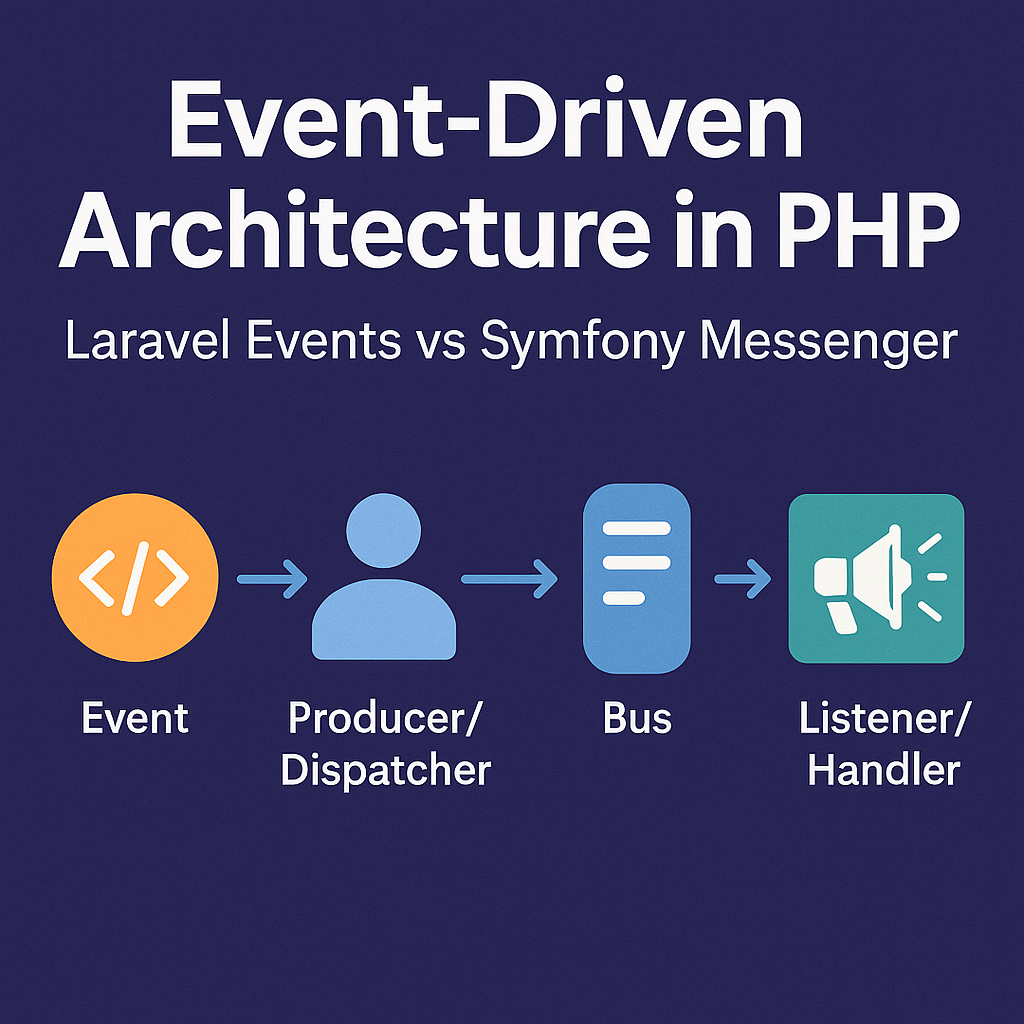 Event-Driven Architecture in PHP

Laravel Events vs Symfony Messenger

</>

Event

Producer/ Dispatcher

Bus

Listener/ Handler